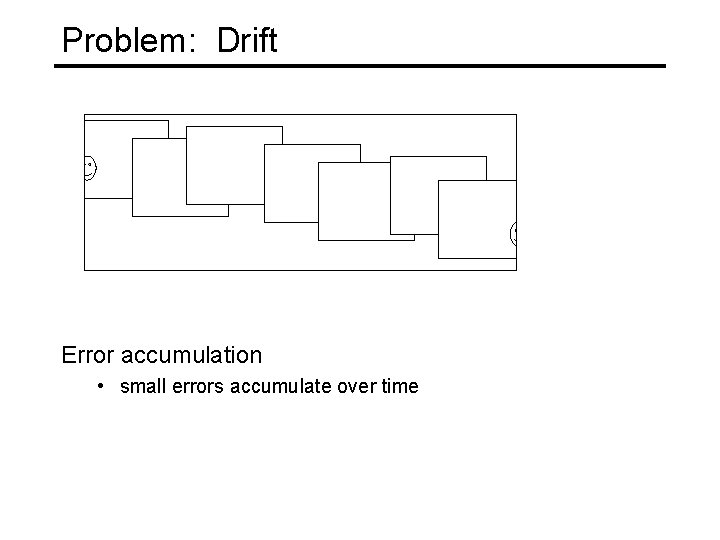 Problem: Drift

Error accumulation

• small errors accumulate over time